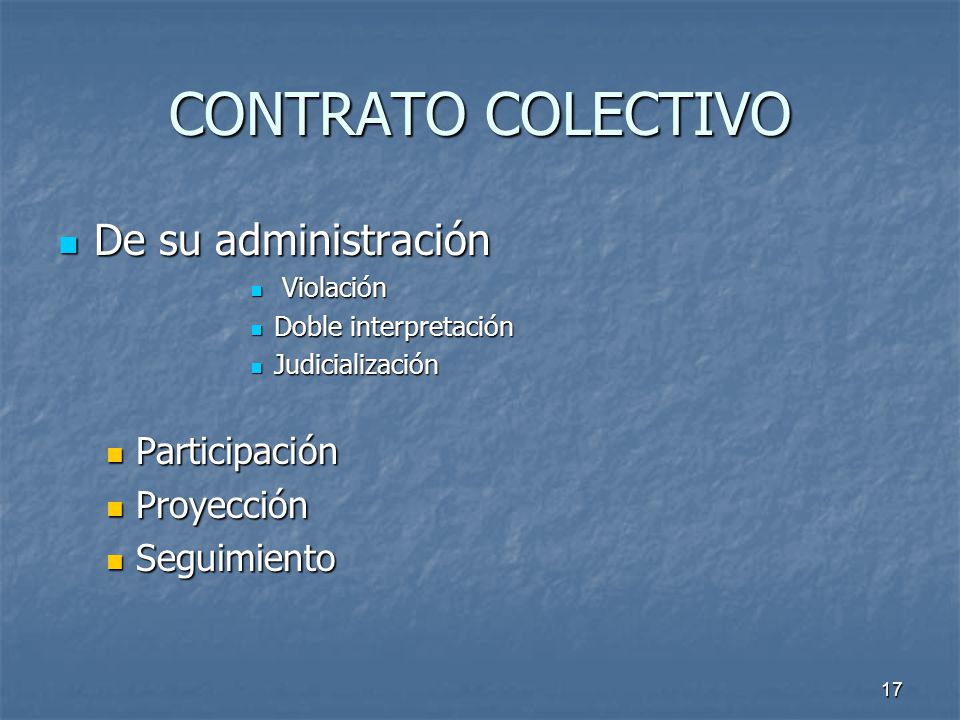 CONTRATO COLECTIVO

- De su administración
  - Violación
  - Doble interpretación
  - Judicialización

- Participación
- Proyección
- Seguimiento

17